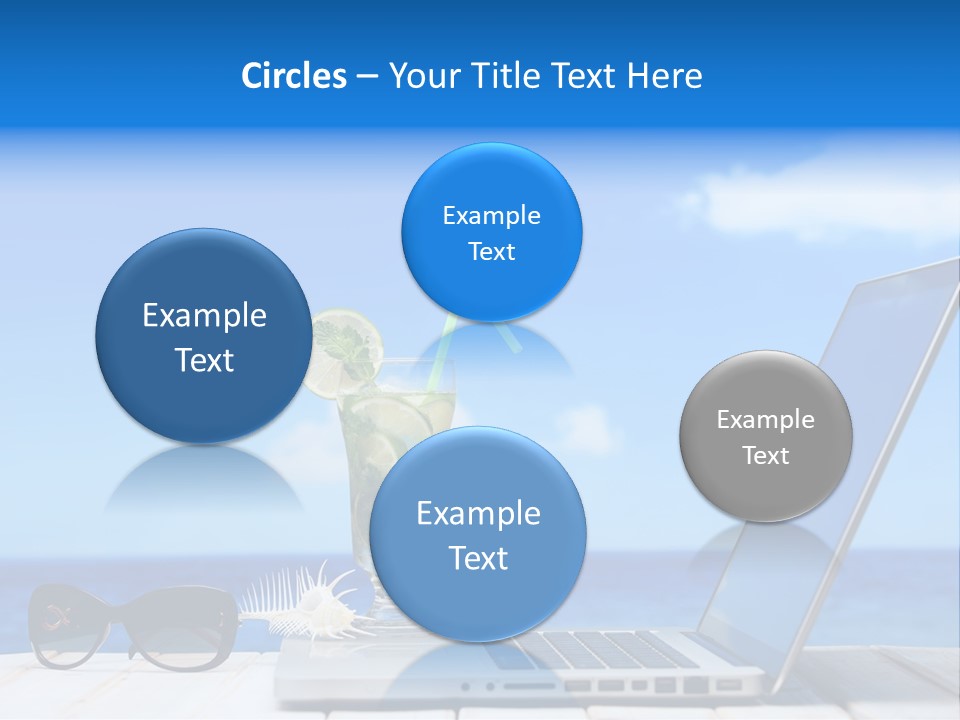 Circles – Your Title Text Here

Example Text

Example Text

Example Text

Example Text